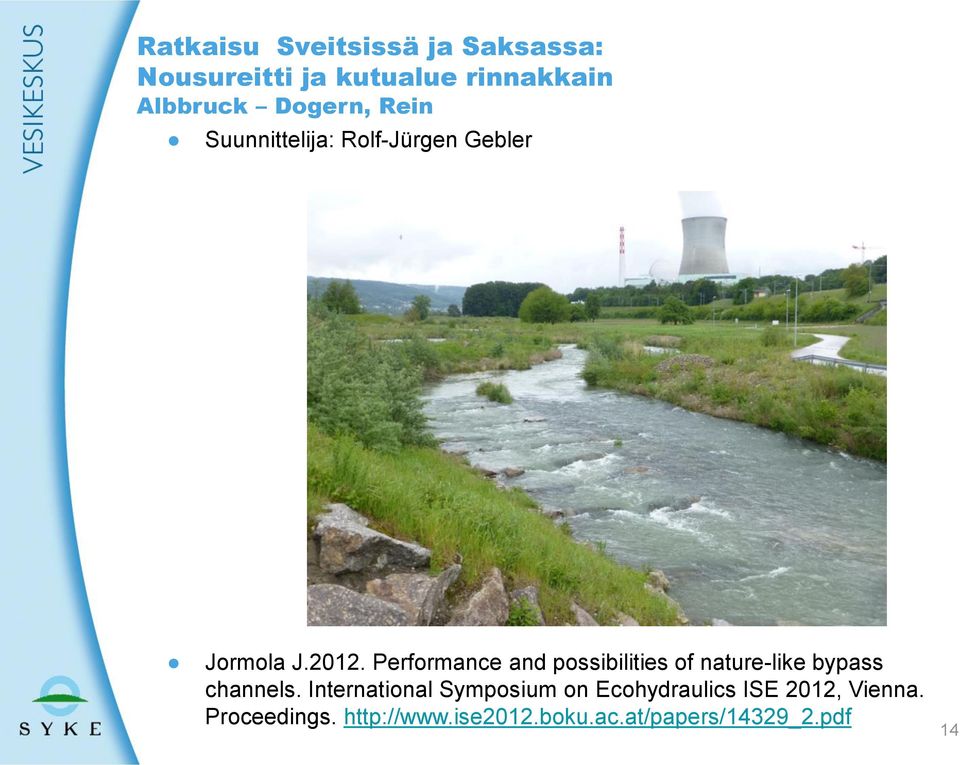 VESIKESKUS

Ratkaisu Sveitsissä ja Saksassa: Nousureitti ja kutualue rinnakkain
Albbruck – Dogern, Rein

● Suunnittelija: Rolf-Jürgen Gebler

● Jormola J.2012. Performance and possibilities of nature-like bypass channels. International Symposium on Ecohydraulics ISE 2012, Vienna. Proceedings. http://www.ise2012.boku.ac.at/papers/14329_2.pdf

SYKE

14